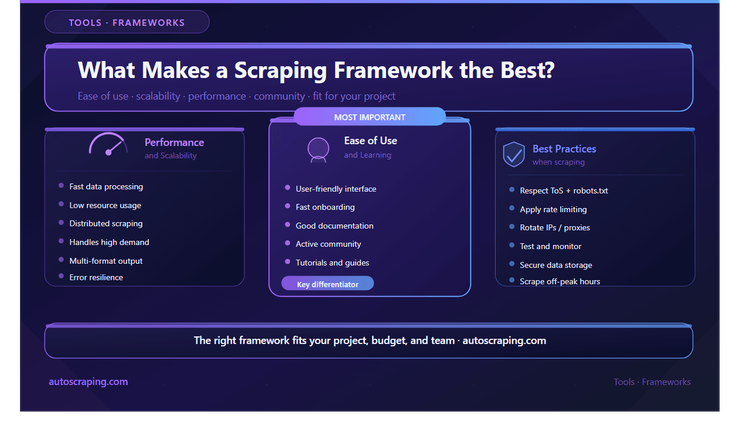 TOOLS · FRAMEWORKS

What Makes a Scraping Framework the Best?

Ease of use · scalability · performance · community · fit for your project

Performance
and Scalability

Fast data processing
Low resource usage
Distributed scraping
Handles high demand
Multi-format output
Error resilience

MOST IMPORTANT

Ease of Use
and Learning

User-friendly interface
Fast onboarding
Good documentation
Active community
Tutorials and guides

Key differentiator

Best Practices
when scraping

Respect ToS + robots.txt
Apply rate limiting
Rotate IPs / proxies
Test and monitor
Secure data storage
Scrape off-peak hours

The right framework fits your project, budget, and team · autoscraping.com

autoscraping.com

Tools · Frameworks